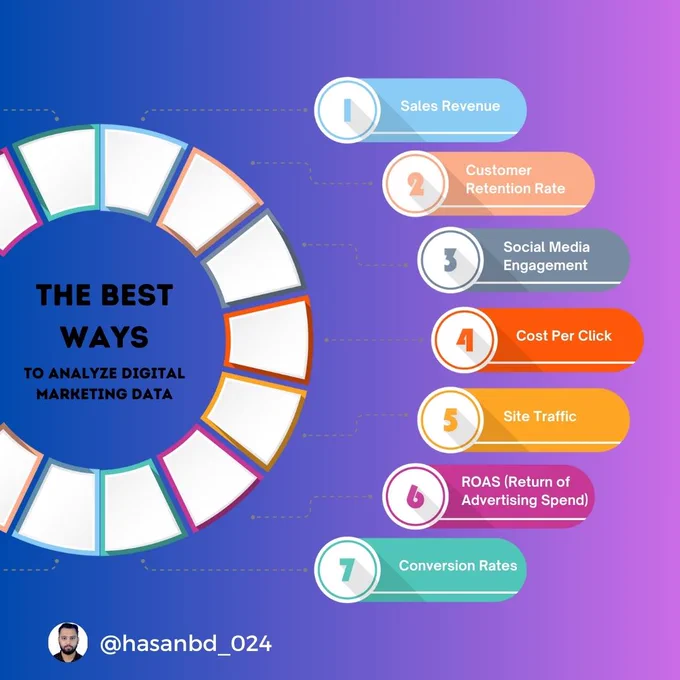 THE BEST WAYS

TO ANALYZE DIGITAL MARKETING DATA

1 Sales Revenue

2 Customer Retention Rate

3 Social Media Engagement

4 Cost Per Click

5 Site Traffic

6 ROAS (Return of Advertising Spend)

7 Conversion Rates

@hasanbd_024